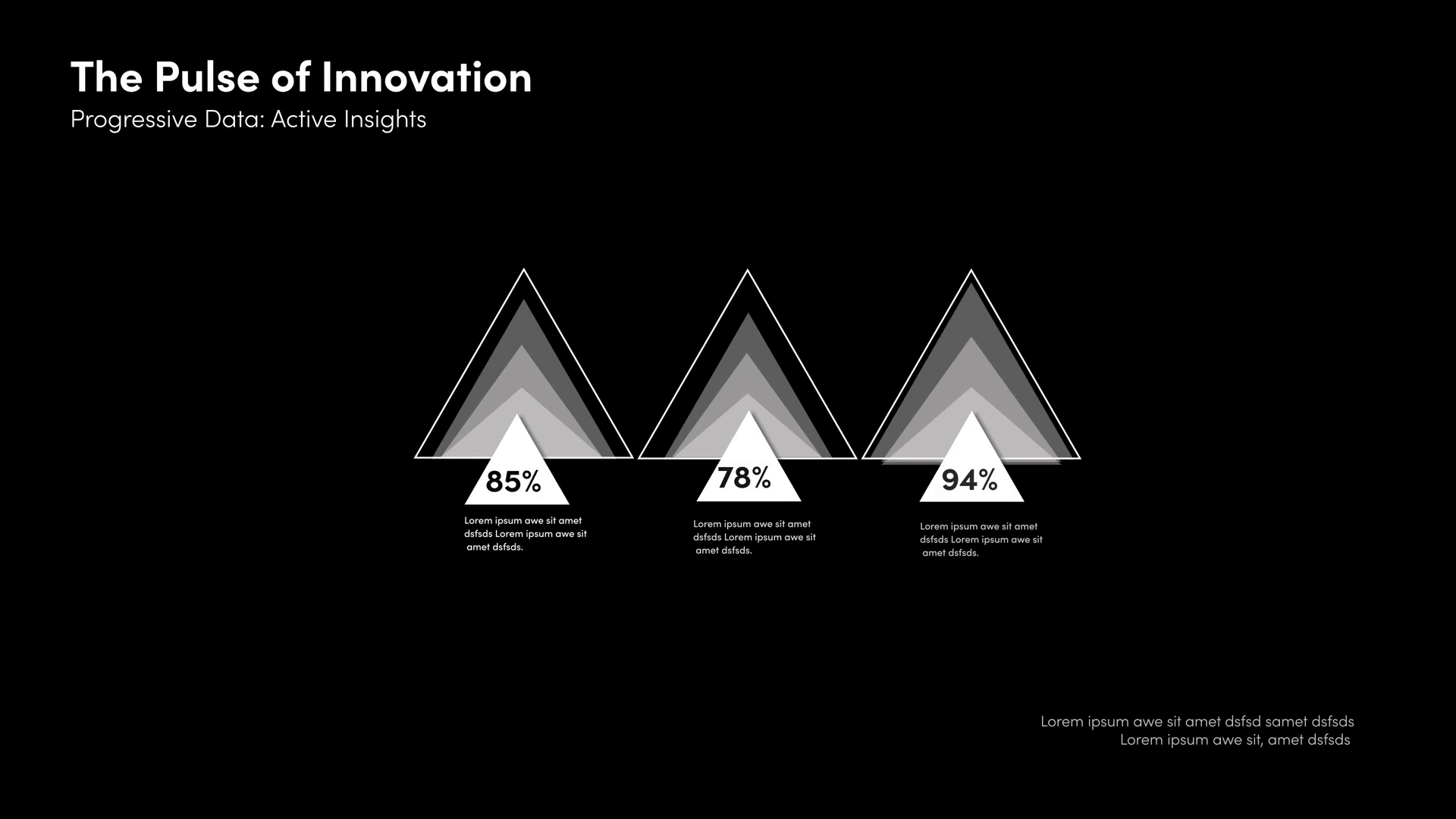 The Pulse of Innovation
Progressive Data: Active Insights

85%

Lorem ipsum awe sit amet dsfsds Lorem ipsum awe sit amet dsfsds.

78%

Lorem ipsum awe sit amet dsfsds Lorem ipsum awe sit amet dsfsds.

94%

Lorem ipsum awe sit amet dsfsds Lorem ipsum awe sit amet dsfsds.

Lorem ipsum awe sit amet dsfsd samet dsfsds
Lorem ipsum awe sit, amet dsfsds